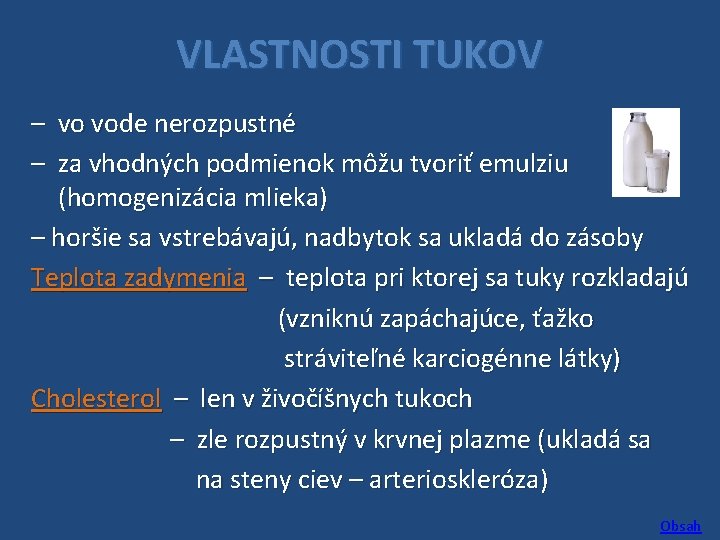 VLASTNOSTI TUKOV

– vo vode nerozpustné

– za vhodných podmienok môžu tvoriť emulziu (homogenizácia mlieka)

– horšie sa vstrebávajú, nadbytok sa ukladá do zásoby

Teplota zadymenia – teplota pri ktorej sa tuky rozkladajú (vzniknú zapáchajúce, ťažko stráviteľné karciogénne látky)

Cholesterol – len v živočíšnych tukoch

– zle rozpustný v krvnej plazme (ukladá sa na steny ciev – arterioskleróza)

Obsah